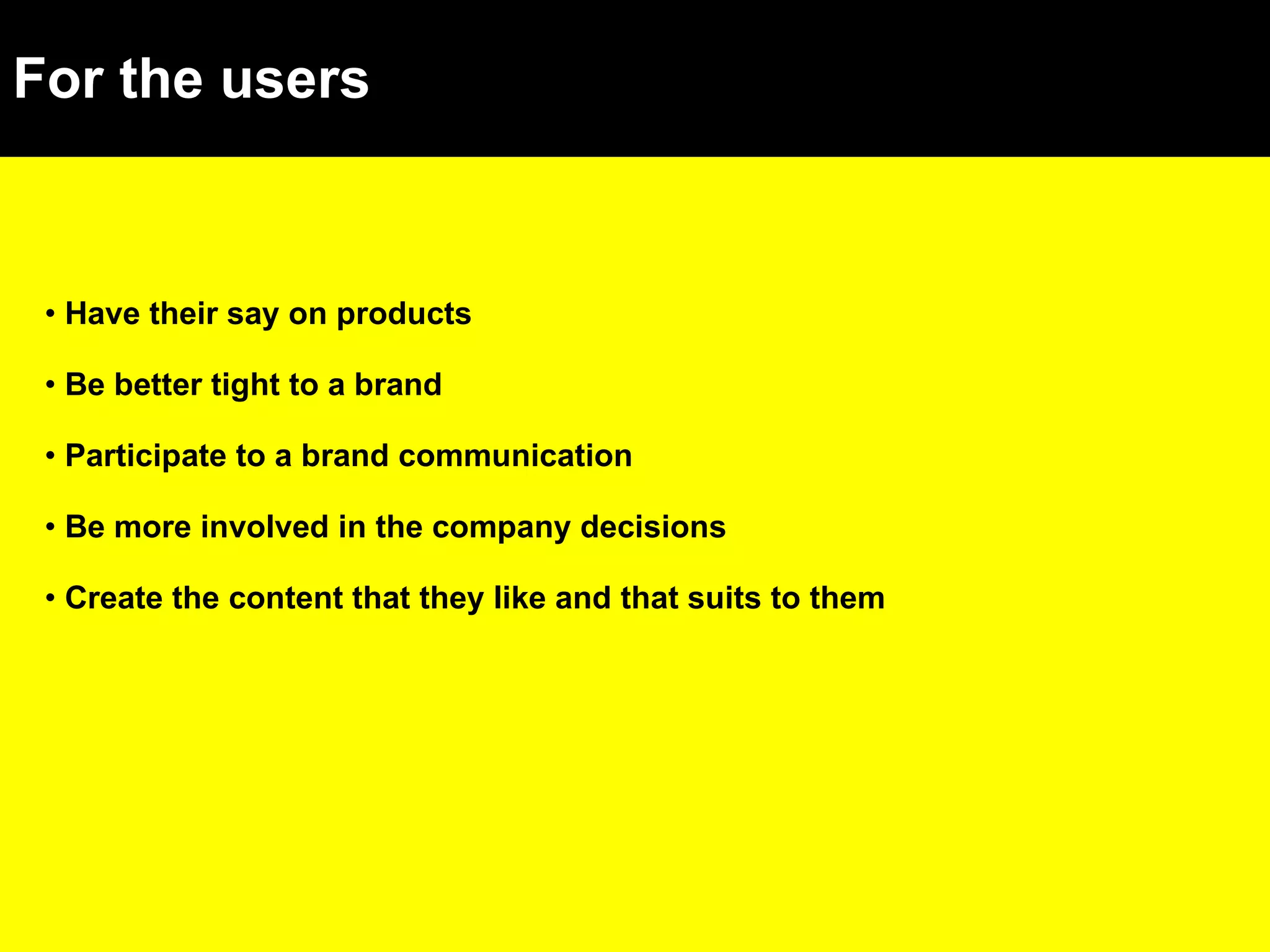 For the users

• Have their say on products

• Be better tight to a brand

• Participate to a brand communication

• Be more involved in the company decisions

• Create the content that they like and that suits to them